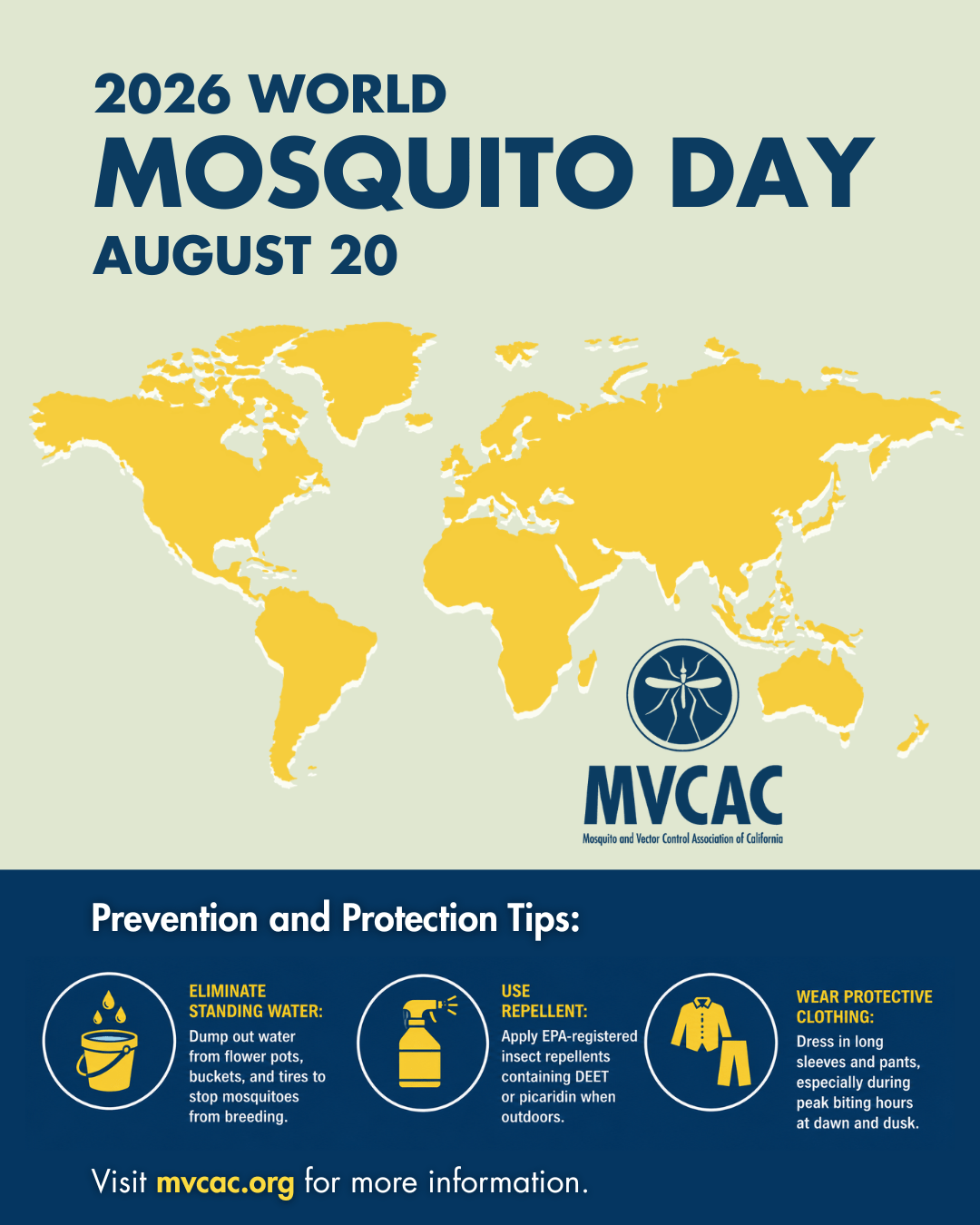 2026 WORLD
MOSQUITO DAY
AUGUST 20

MVCAC
Mosquito and Vector Control Association of California

Prevention and Protection Tips:

ELIMINATE STANDING WATER:
Dump out water from flower pots, buckets, and tires to stop mosquitoes from breeding.

USE REPELLENT:
Apply EPA-registered insect repellents containing DEET or picaridin when outdoors.

WEAR PROTECTIVE CLOTHING:
Dress in long sleeves and pants, especially during peak biting hours at dawn and dusk.

Visit mvcac.org for more information.